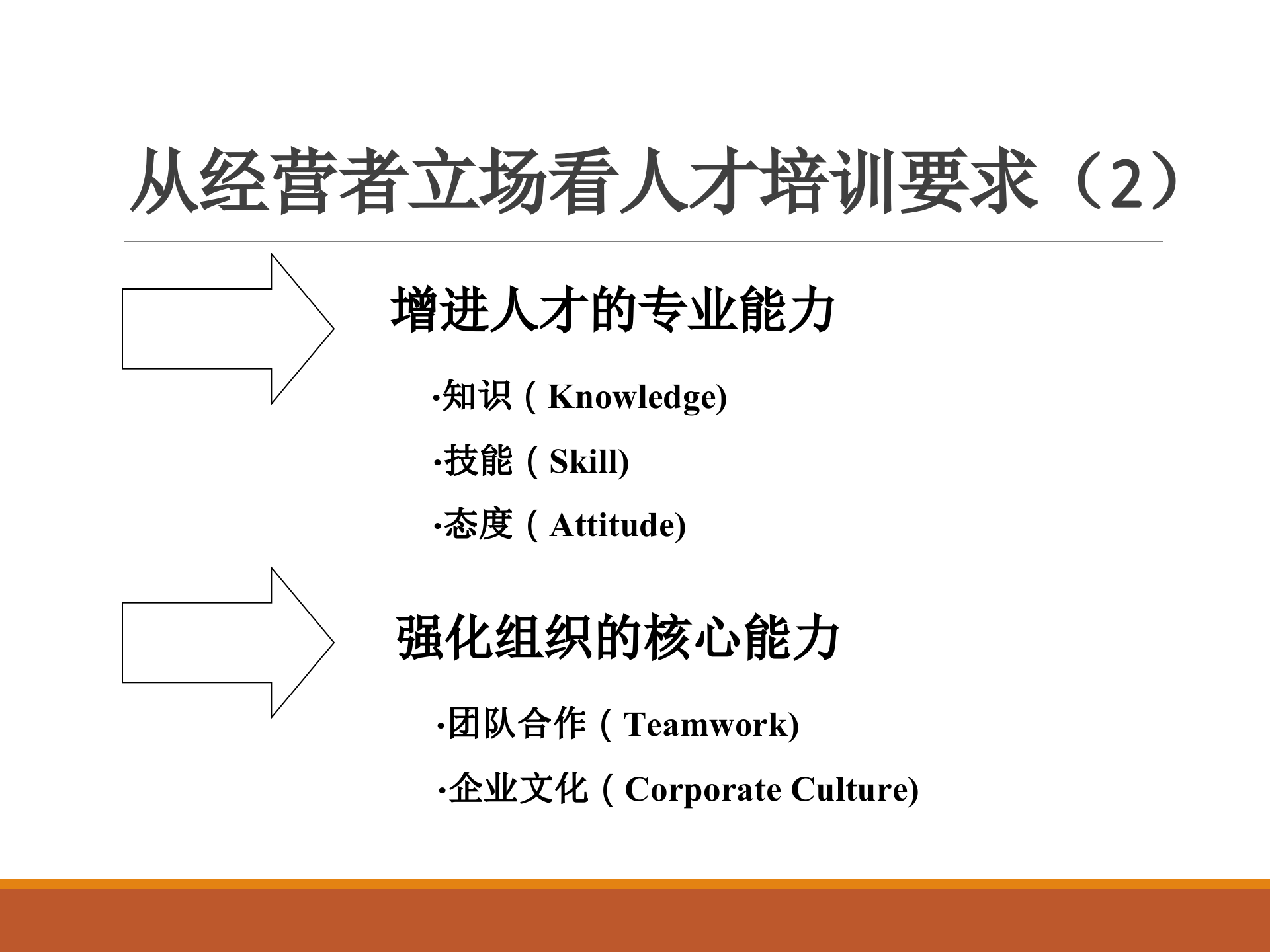 从经营者立场看人才培训要求（2）

增进人才的专业能力

·知识（ Knowledge)

·技能（ Skill)

·态度（ Attitude)

强化组织的核心能力

·团队合作（ Teamwork)

·企业文化（ Corporate Culture)